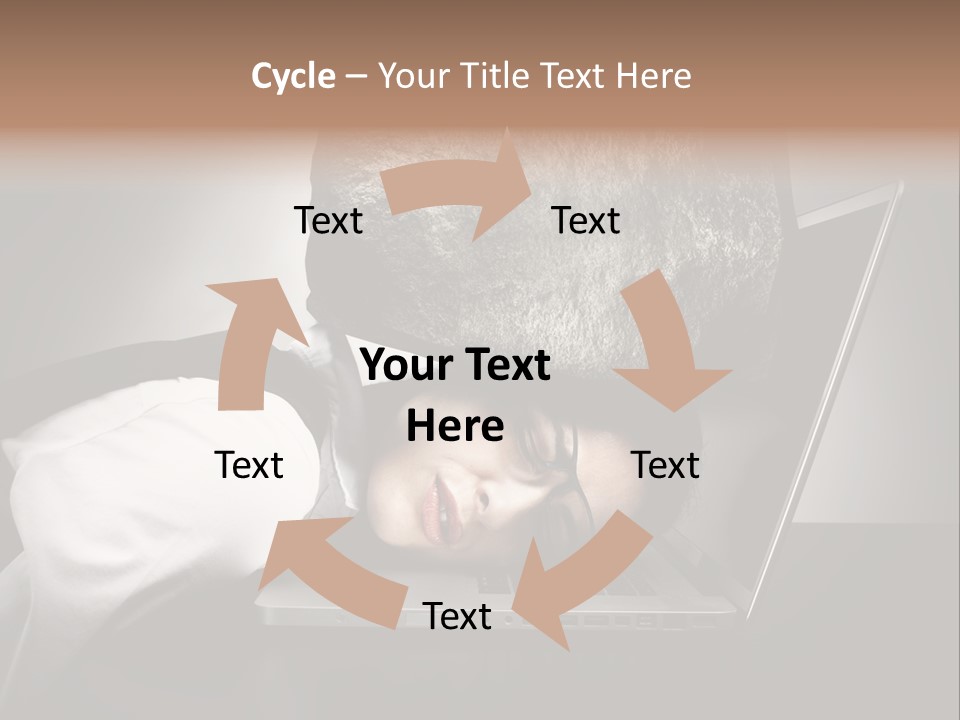 Cycle – Your Title Text Here

Text

Text

Your Text Here

Text

Text

Text